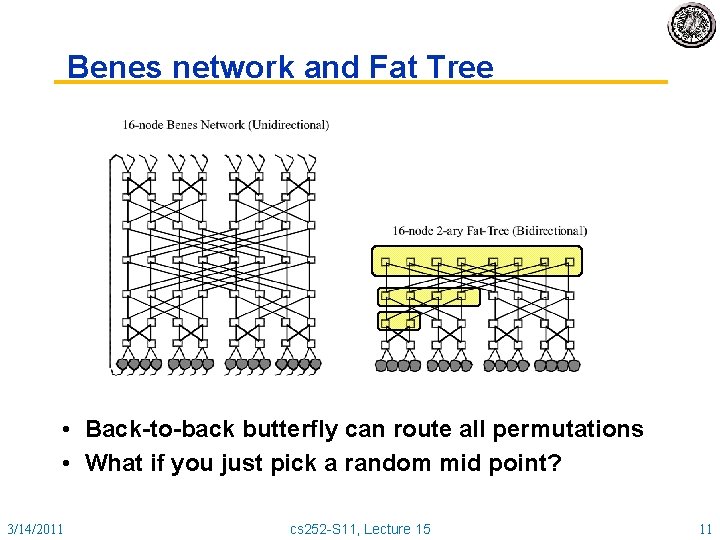 Benes network and Fat Tree

16-node Benes Network (Unidirectional)

16-node 2-ary Fat-Tree (Bidirectional)

• Back-to-back butterfly can route all permutations
• What if you just pick a random mid point?

3/14/2011

cs252-S11, Lecture 15

11